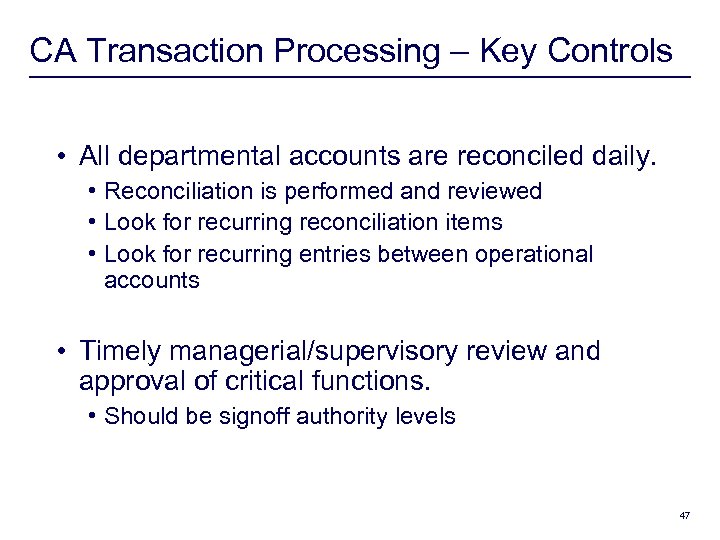 CA Transaction Processing – Key Controls

• All departmental accounts are reconciled daily.
  • Reconciliation is performed and reviewed
  • Look for recurring reconciliation items
  • Look for recurring entries between operational accounts

• Timely managerial/supervisory review and approval of critical functions.
  • Should be signoff authority levels

47